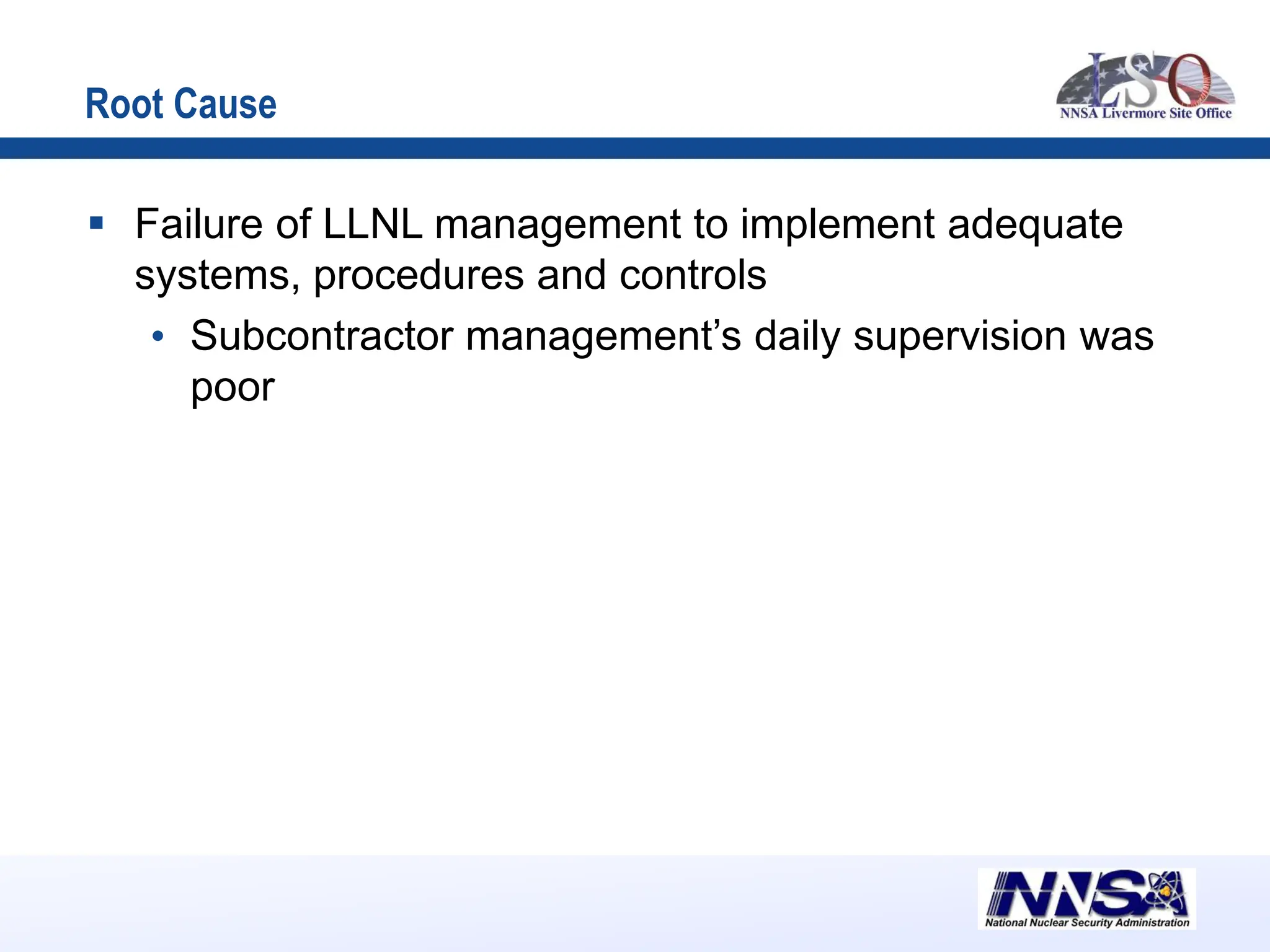 Root Cause

LSO
NNSA Livermore Site Office

▪ Failure of LLNL management to implement adequate systems, procedures and controls
  • Subcontractor management's daily supervision was poor

NNSA
National Nuclear Security Administration